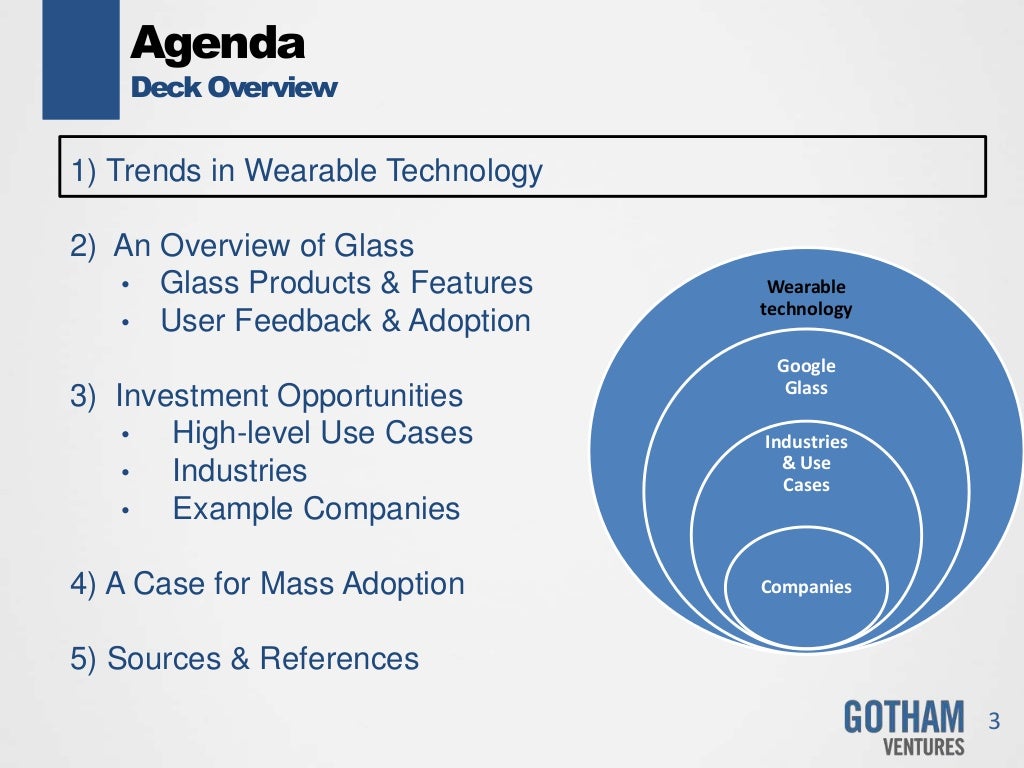 Agenda
Deck Overview

1) Trends in Wearable Technology

2) An Overview of Glass
• Glass Products & Features
• User Feedback & Adoption

3) Investment Opportunities
• High-level Use Cases
• Industries
• Example Companies

4) A Case for Mass Adoption

5) Sources & References

Wearable technology

Google Glass

Industries & Use Cases

Companies

GOTHAM VENTURES

3